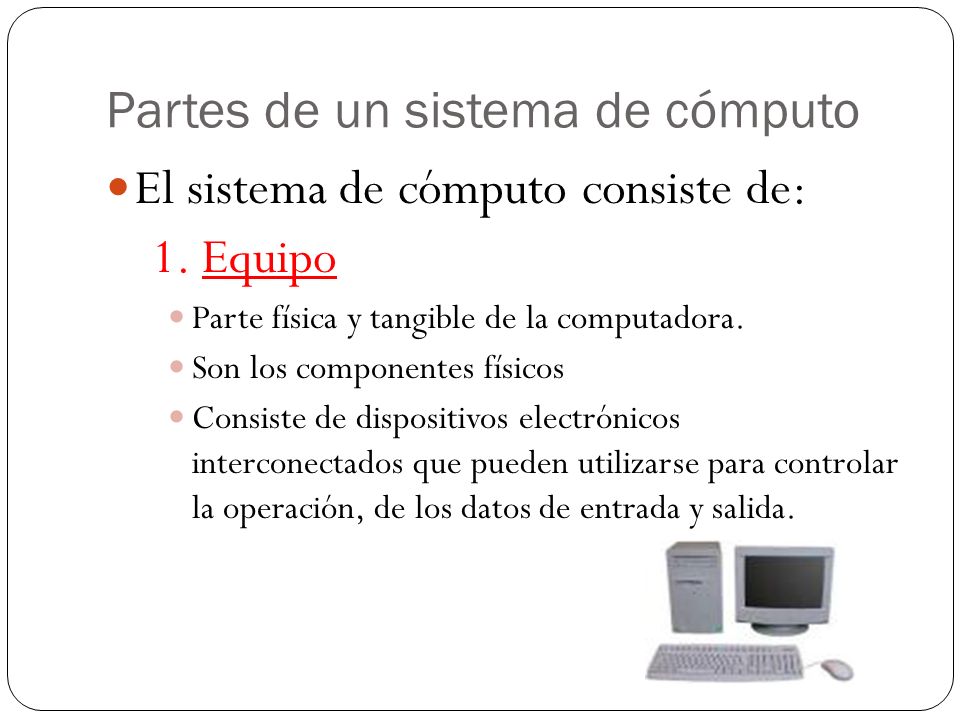 Partes de un sistema de cómputo

El sistema de cómputo consiste de:

1. Equipo

Parte física y tangible de la computadora.

Son los componentes físicos

Consiste de dispositivos electrónicos interconectados que pueden utilizarse para controlar la operación, de los datos de entrada y salida.